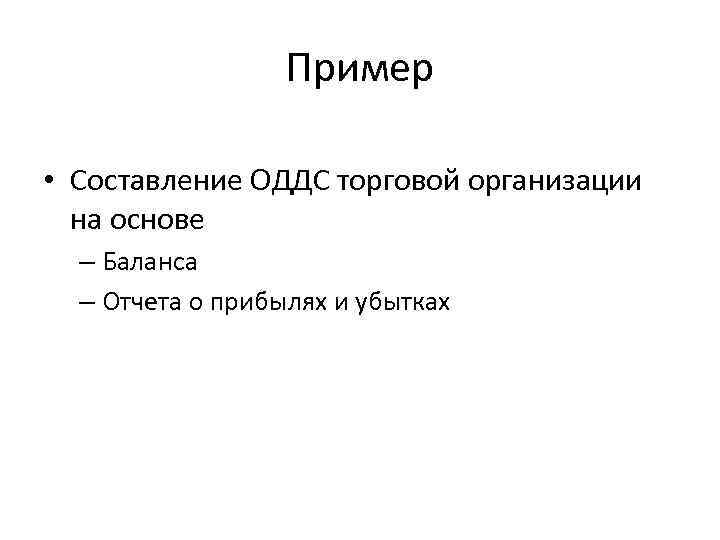 Пример

• Составление ОДДС торговой организации на основе
– Баланса
– Отчета о прибылях и убытках